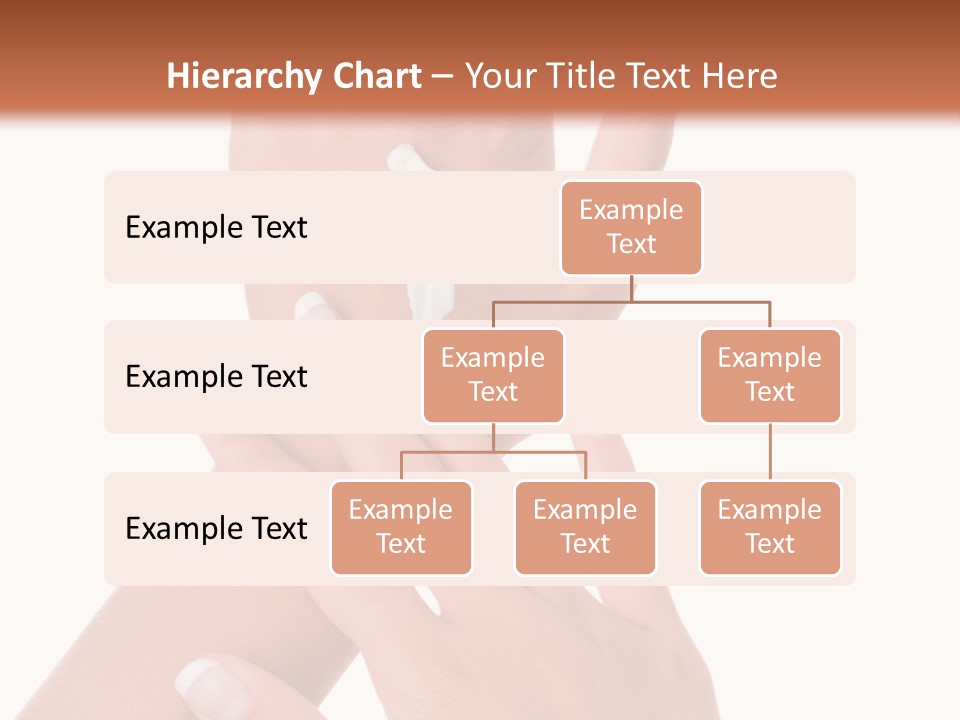 Hierarchy Chart – Your Title Text Here

Example Text

Example Text

Example Text

Example Text

Example Text

Example Text

Example Text

Example Text

Example Text